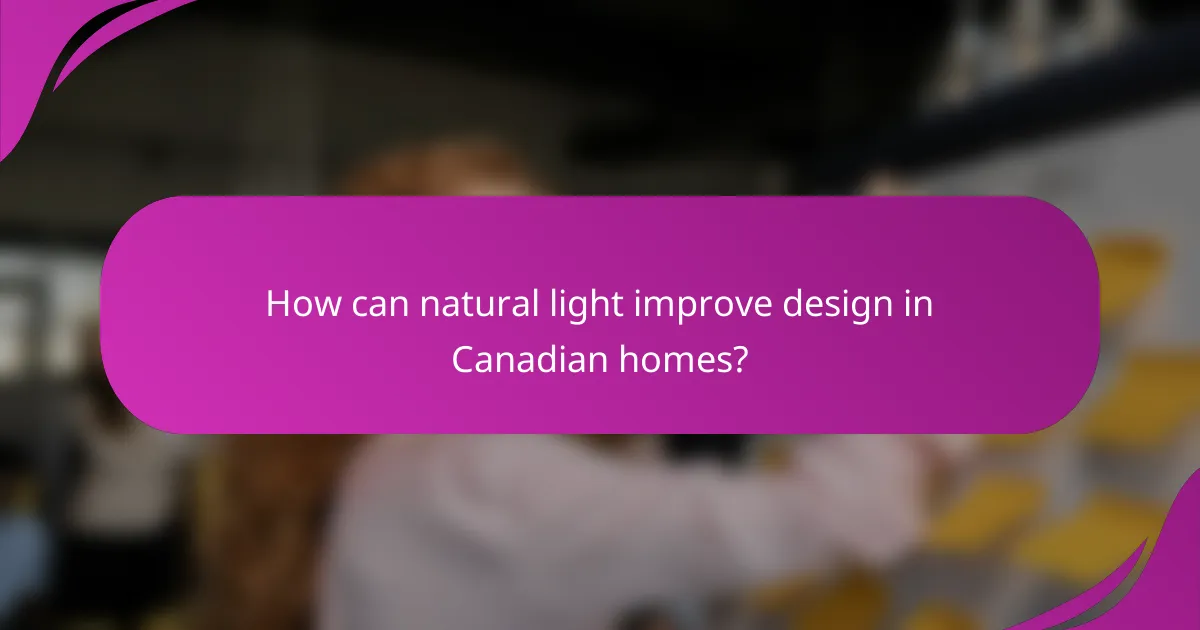 How can natural light improve design in Canadian homes?